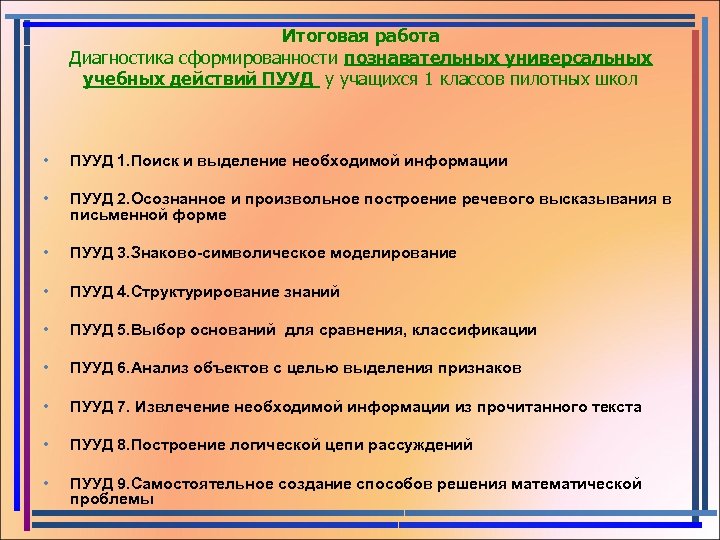 Итоговая работа
Диагностика сформированности познавательных универсальных учебных действий ПУУД у учащихся 1 классов пилотных школ

• ПУУД 1.Поиск и выделение необходимой информации

• ПУУД 2.Осознанное и произвольное построение речевого высказывания в письменной форме

• ПУУД 3.Знаково-символическое моделирование

• ПУУД 4.Структурирование знаний

• ПУУД 5.Выбор оснований для сравнения, классификации

• ПУУД 6.Анализ объектов с целью выделения признаков

• ПУУД 7. Извлечение необходимой информации из прочитанного текста

• ПУУД 8.Построение логической цепи рассуждений

• ПУУД 9.Самостоятельное создание способов решения математической проблемы